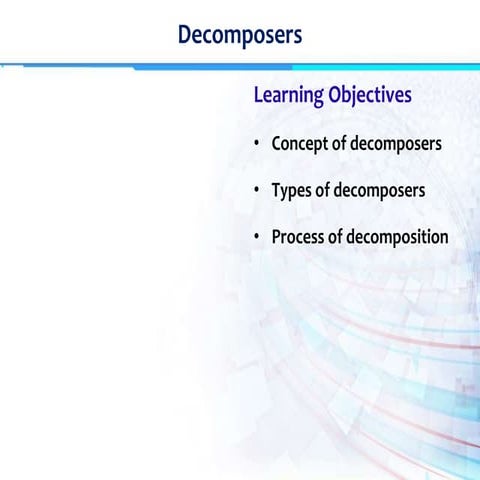 Decomposers

Learning Objectives

• Concept of decomposers

• Types of decomposers

• Process of decomposition